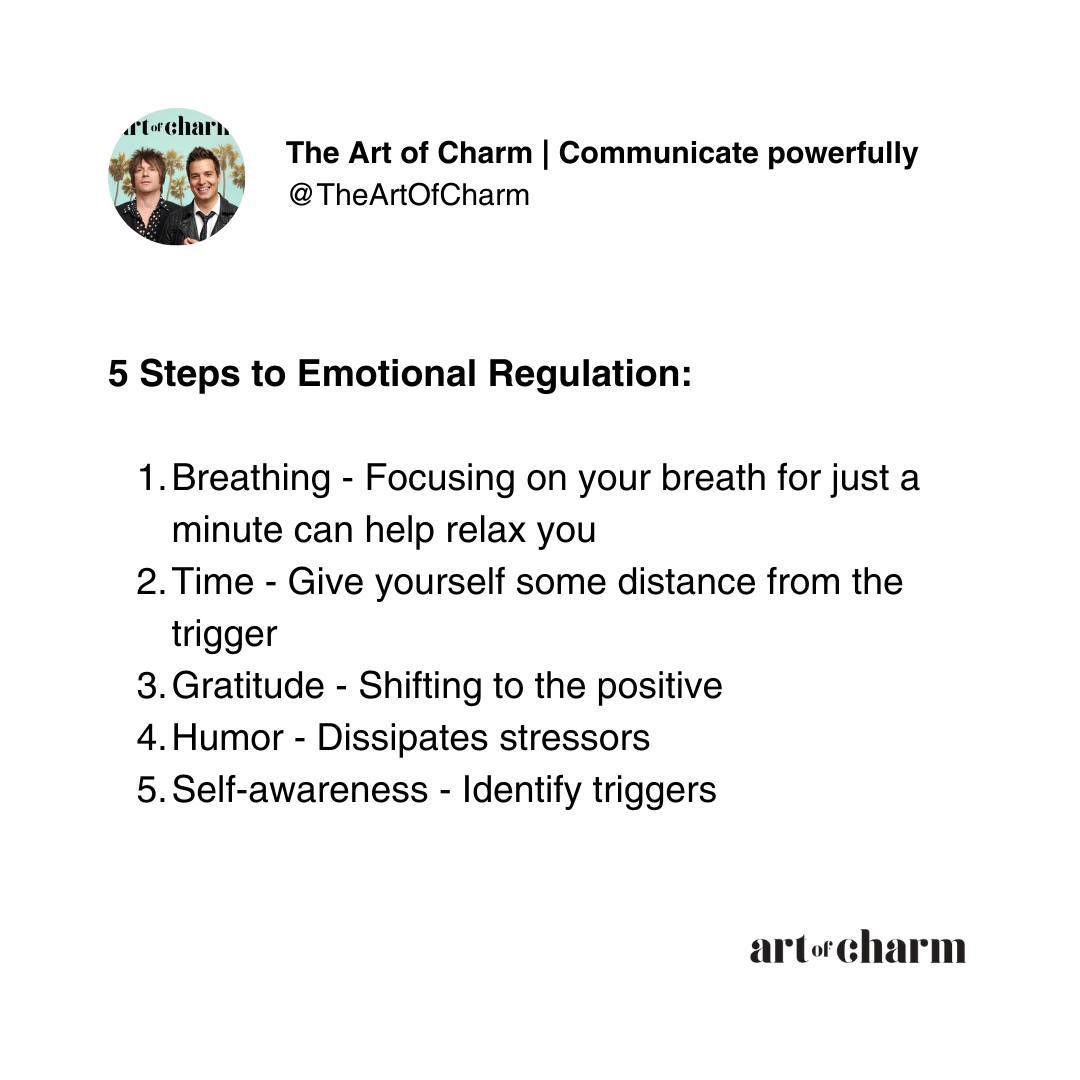 art of charm

The Art of Charm | Communicate powerfully
@TheArtOfCharm

5 Steps to Emotional Regulation:

1. Breathing - Focusing on your breath for just a minute can help relax you
2. Time - Give yourself some distance from the trigger
3. Gratitude - Shifting to the positive
4. Humor - Dissipates stressors
5. Self-awareness - Identify triggers

art of charm